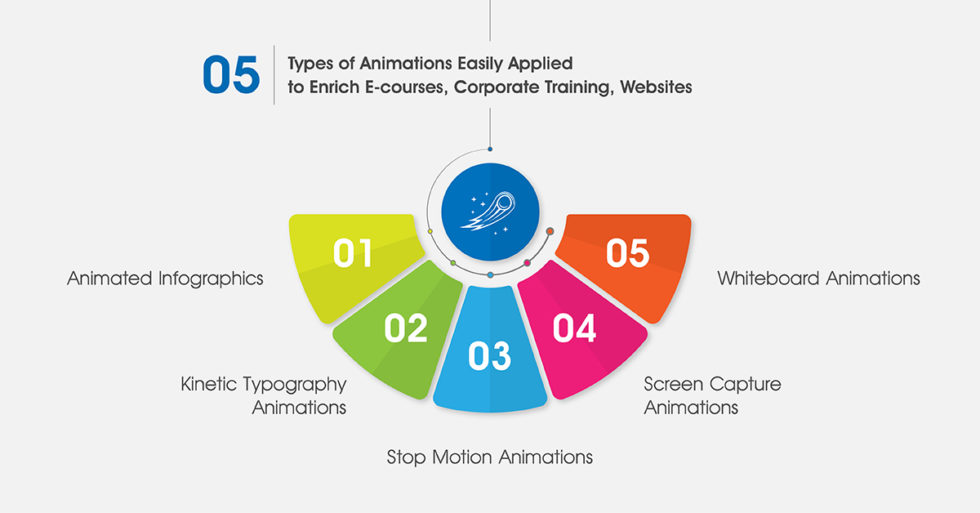 05 Types of Animations Easily Applied to Enrich E-courses, Corporate Training, Websites

01
Animated Infographics

02
Kinetic Typography Animations

03
Stop Motion Animations

04
Screen Capture Animations

05
Whiteboard Animations